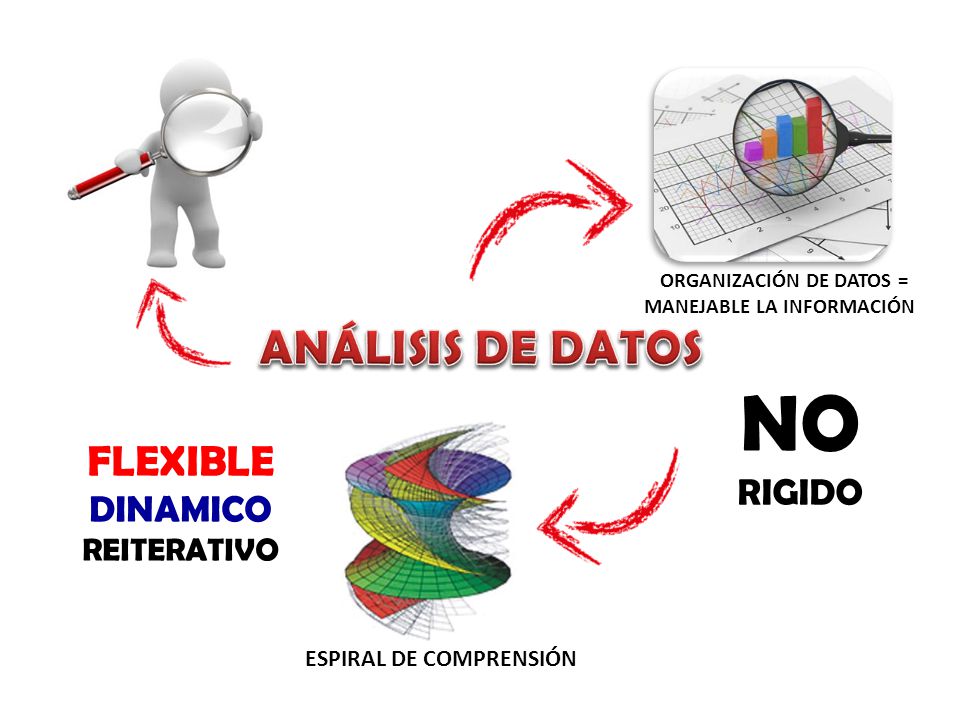 ORGANIZACIÓN DE DATOS = MANEJABLE LA INFORMACIÓN

ANÁLISIS DE DATOS

NO

RIGIDO

FLEXIBLE

DINAMICO

REITERATIVO

ESPIRAL DE COMPRENSIÓN